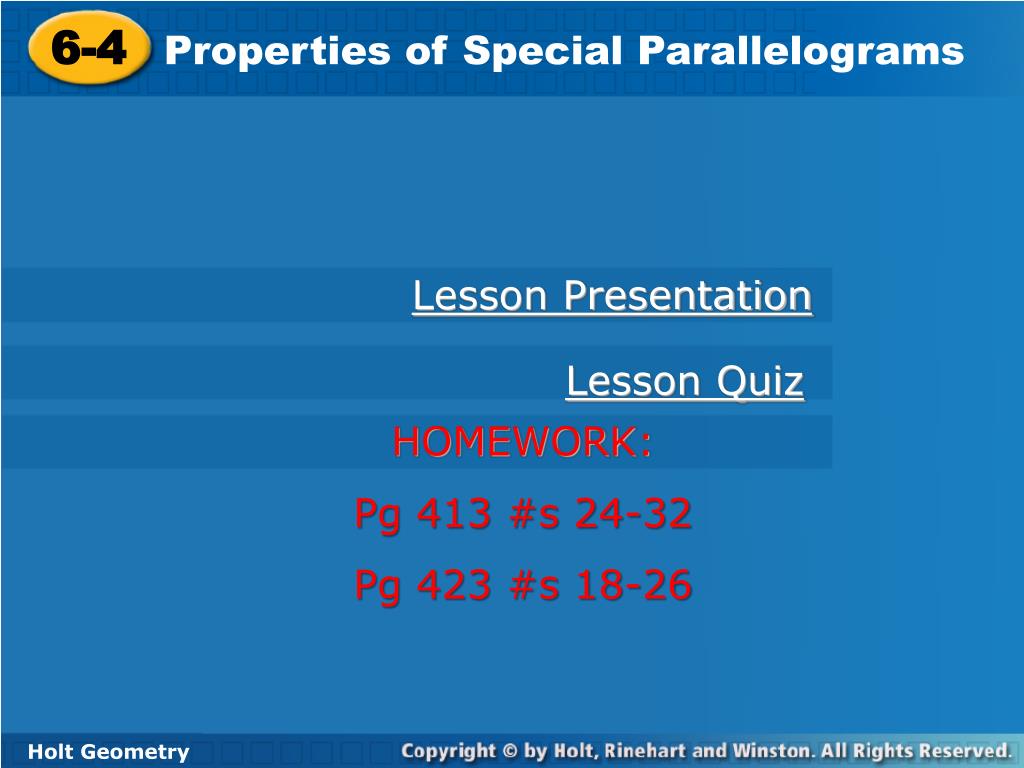 6-4 Properties of Special Parallelograms

Lesson Presentation

Lesson Quiz

HOMEWORK:

Pg 413 #s 24-32

Pg 423 #s 18-26

Holt Geometry

Copyright © by Holt, Rinehart and Winston. All Rights Reserved.